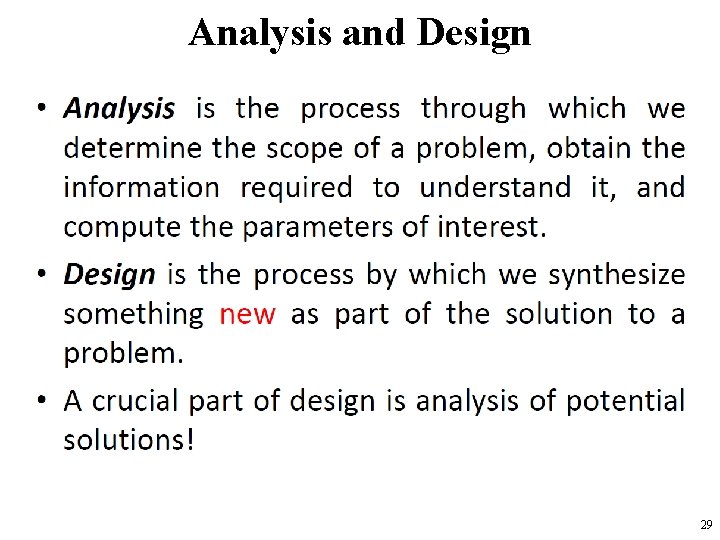 Analysis and Design

• Analysis is the process through which we determine the scope of a problem, obtain the information required to understand it, and compute the parameters of interest.

• Design is the process by which we synthesize something new as part of the solution to a problem.

• A crucial part of design is analysis of potential solutions!

29